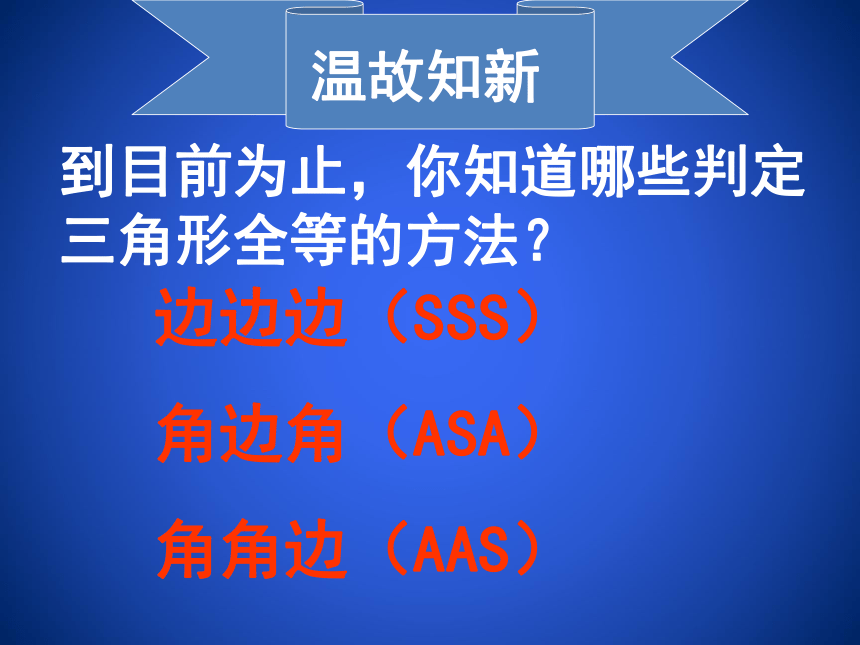 温故知新

到目前为止，你知道哪些判定三角形全等的方法？

边边边（SSS）

角边角（ASA）

角角边（AAS）